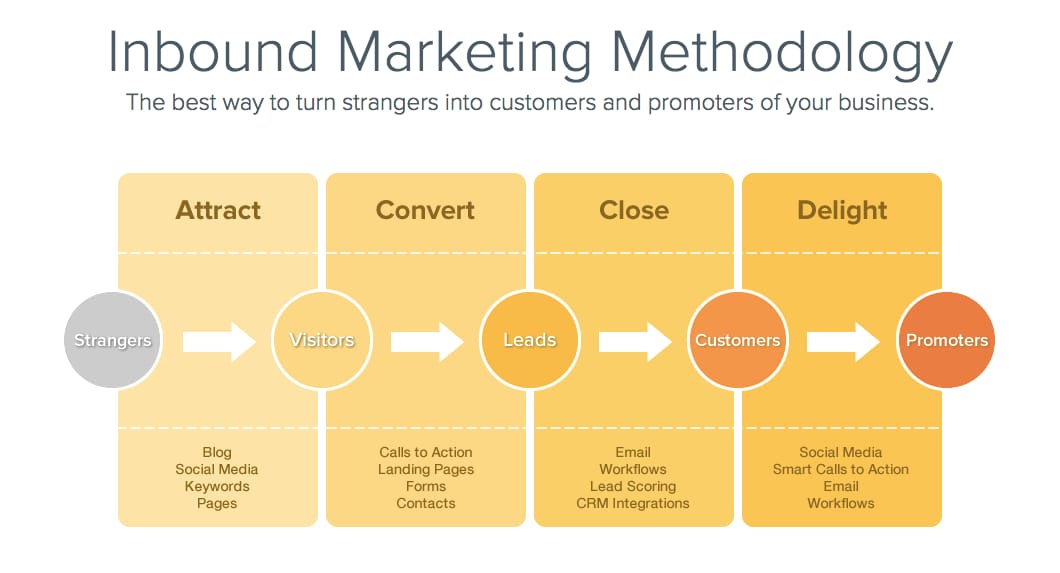 Inbound Marketing Methodology

The best way to turn strangers into customers and promoters of your business.

Attract

Convert

Close

Delight

Strangers

Visitors

Leads

Customers

Promoters

Blog
Social Media
Keywords
Pages

Calls to Action
Landing Pages
Forms
Contacts

Email
Workflows
Lead Scoring
CRM Integrations

Social Media
Smart Calls to Action
Email
Workflows